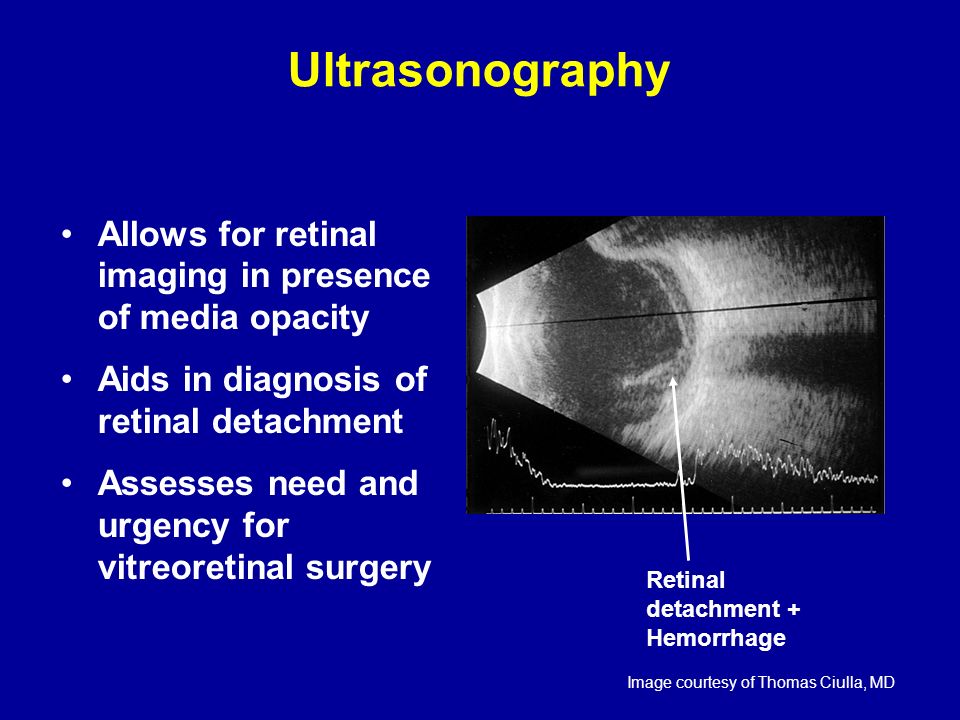 Ultrasonography

• Allows for retinal imaging in presence of media opacity
• Aids in diagnosis of retinal detachment
• Assesses need and urgency for vitreoretinal surgery

Retinal detachment + Hemorrhage

Image courtesy of Thomas Ciulla, MD